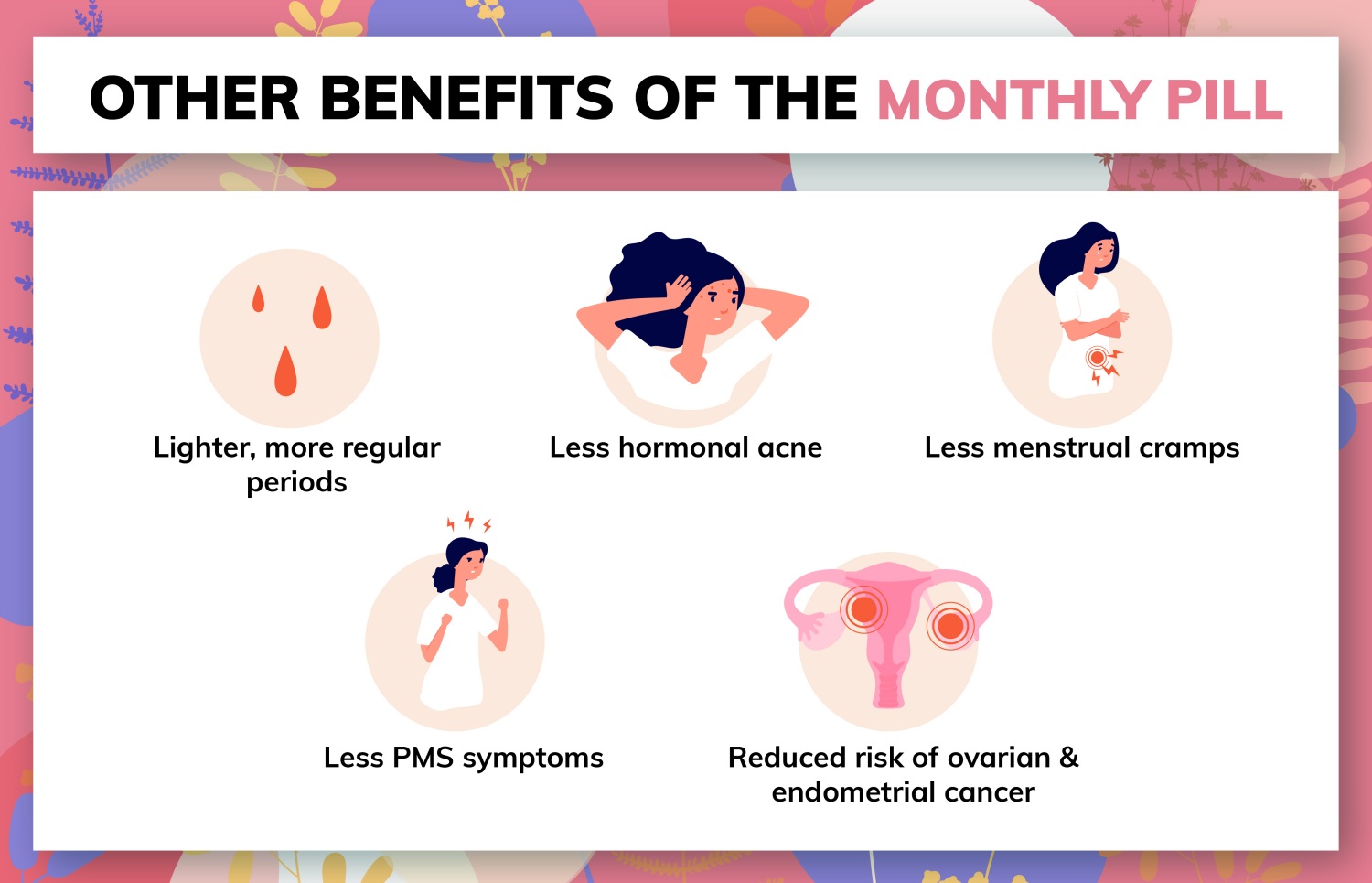 OTHER BENEFITS OF THE MONTHLY PILL

Lighter, more regular periods

Less hormonal acne

Less menstrual cramps

Less PMS symptoms

Reduced risk of ovarian & endometrial cancer